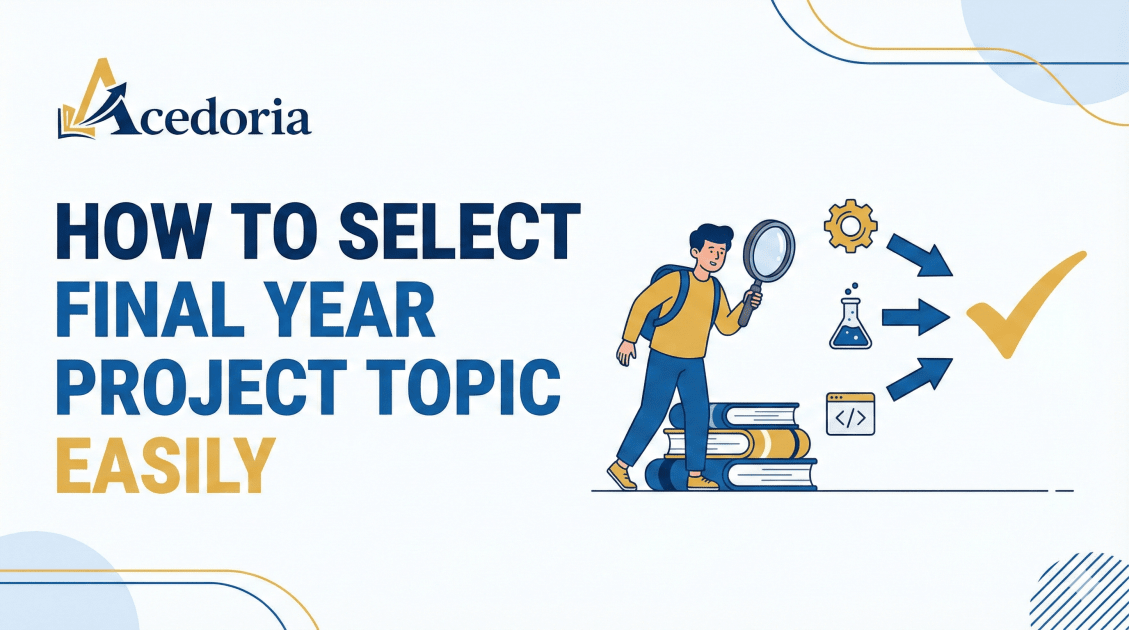 Acedoria

HOW TO SELECT FINAL YEAR PROJECT TOPIC EASILY

</>